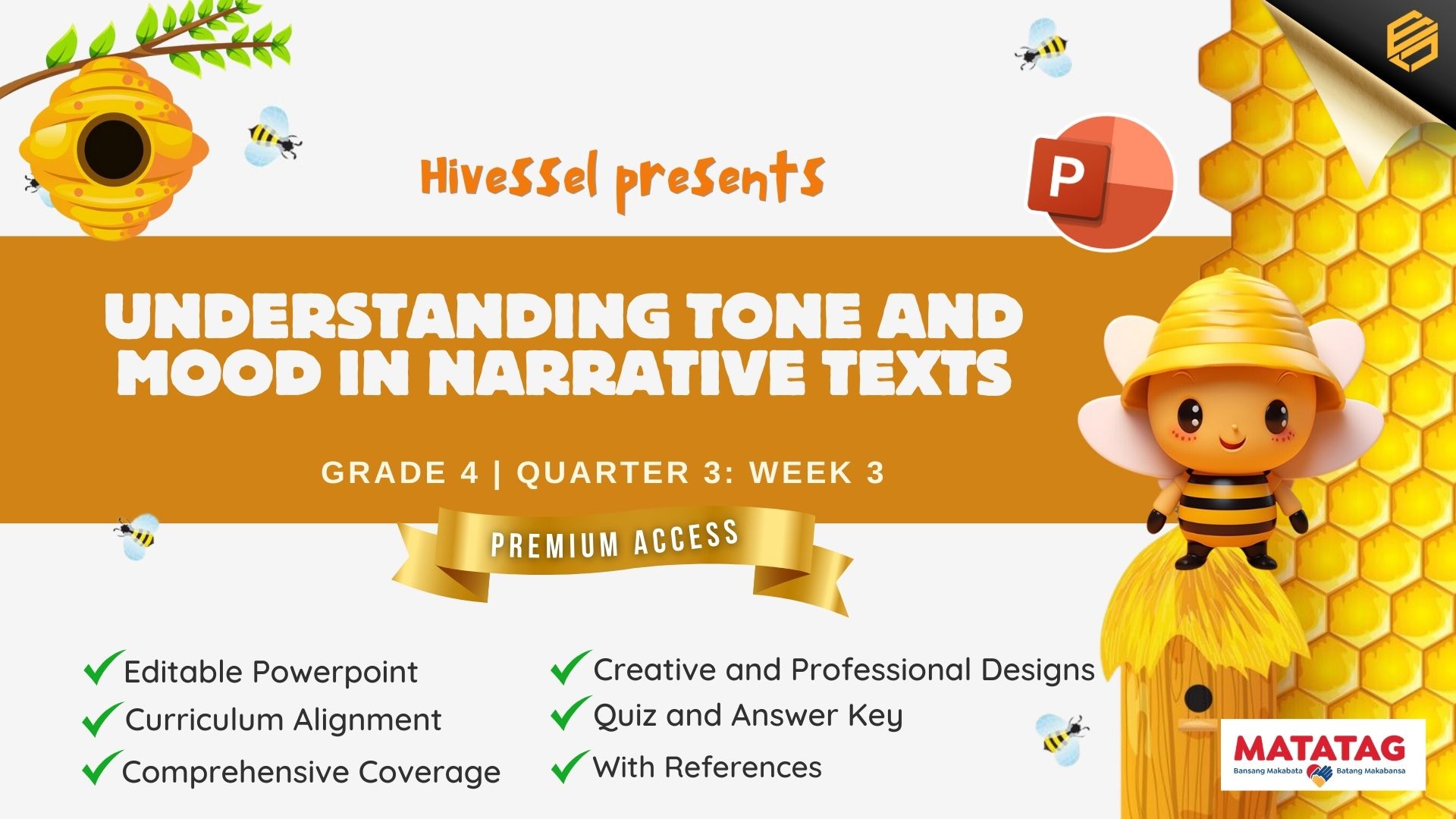 HiveSSel presents

P

UNDERSTANDING TONE AND MOOD IN NARRATIVE TEXTS

GRADE 4 | QUARTER 3: WEEK 3

PREMIUM ACCESS

Editable Powerpoint
Curriculum Alignment
Comprehensive Coverage

Creative and Professional Designs
Quiz and Answer Key
With References

MATATAG
Bansang Makabata Batang Makabansa